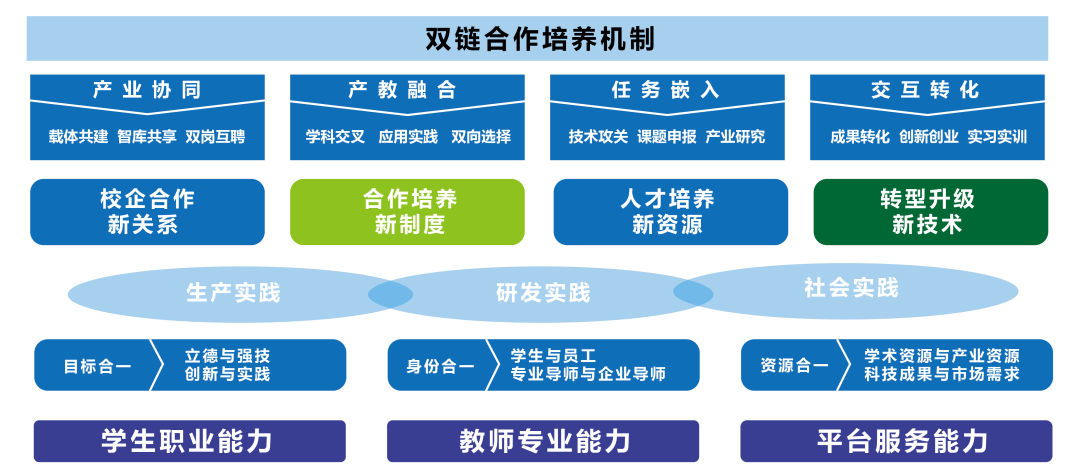 双链合作培养机制

产业协同
载体共建 智库共享 双岗互聘

产教融合
学科交叉 应用实践 双向选择

任务嵌入
技术攻关 课题申报 产业研究

交互转化
成果转化 创新创业 实习实训

校企合作
新关系

合作培养
新制度

人才培养
新资源

转型升级
新技术

生产实践

研发实践

社会实践

目标合一
立德与强技
创新与实践

身份合一
学生与员工
专业导师与企业导师

资源合一
学术资源与产业资源
科技成果与市场需求

学生职业能力

教师专业能力

平台服务能力